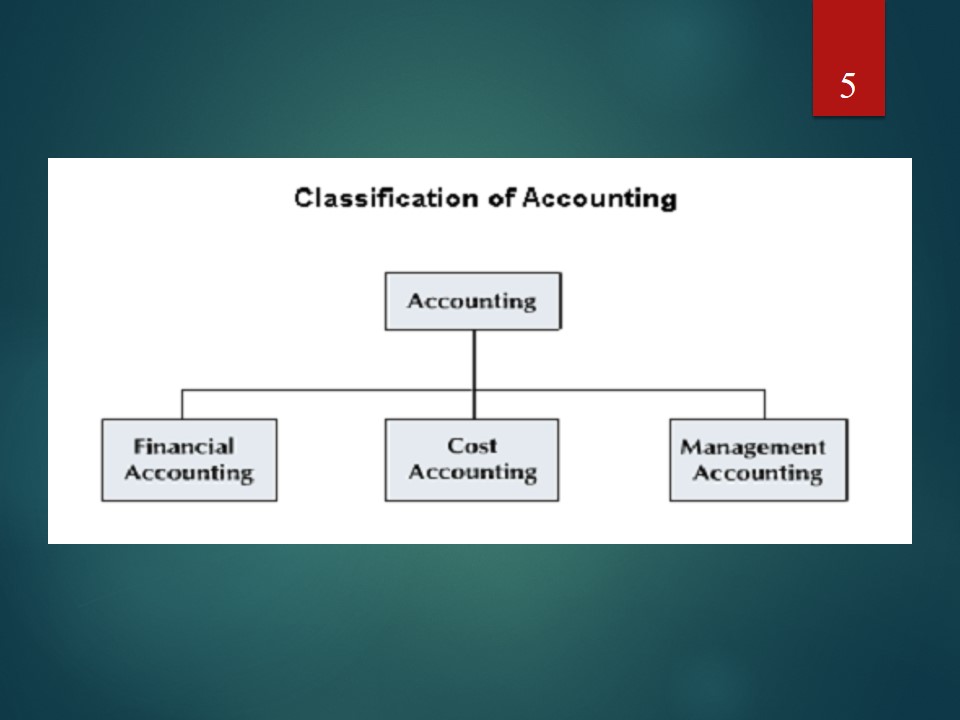 5

Classification of Accounting

Accounting

Financial Accounting

Cost Accounting

Management Accounting